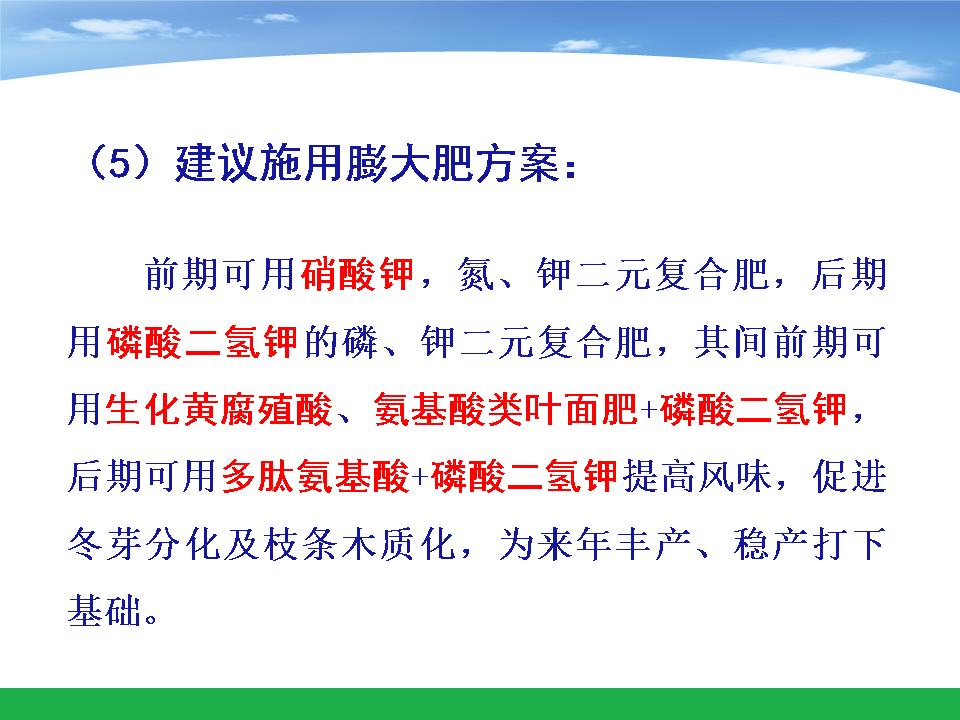 （5）建议施用膨大肥方案：

前期可用硝酸钾，氮、钾二元复合肥，后期用磷酸二氢钾的磷、钾二元复合肥，其间前期可用生化黄腐殖酸、氨基酸类叶面肥+磷酸二氢钾，后期可用多肽氨基酸+磷酸二氢钾提高风味，促进冬芽分化及枝条木质化，为来年丰产、稳产打下基础。